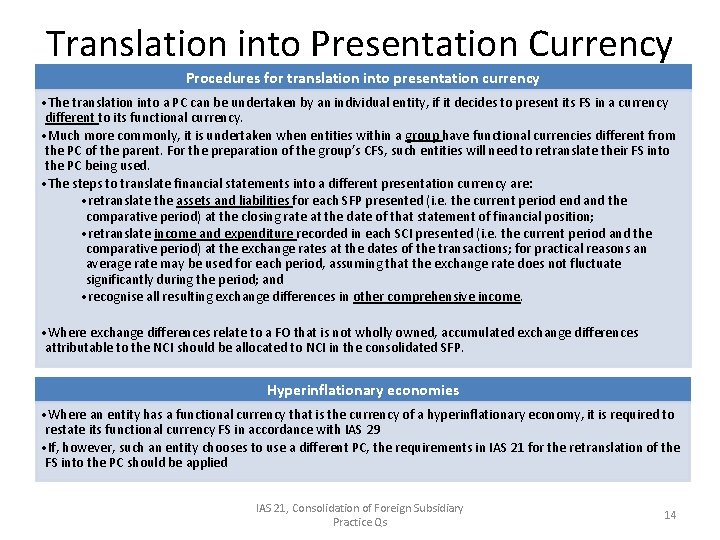 Translation into Presentation Currency

Procedures for translation into presentation currency

•The translation into a PC can be undertaken by an individual entity, if it decides to present its FS in a currency different to its functional currency.
•Much more commonly, it is undertaken when entities within a group have functional currencies different from the PC of the parent. For the preparation of the group's CFS, such entities will need to retranslate their FS into the PC being used.
•The steps to translate financial statements into a different presentation currency are:
•retranslate the assets and liabilities for each SFP presented (i.e. the current period end and the comparative period) at the closing rate at the date of that statement of financial position;
•retranslate income and expenditure recorded in each SCI presented (i.e. the current period and the comparative period) at the exchange rates at the dates of the transactions; for practical reasons an average rate may be used for each period, assuming that the exchange rate does not fluctuate significantly during the period; and
•recognise all resulting exchange differences in other comprehensive income.

•Where exchange differences relate to a FO that is not wholly owned, accumulated exchange differences attributable to the NCI should be allocated to NCI in the consolidated SFP.

Hyperinflationary economies

•Where an entity has a functional currency that is the currency of a hyperinflationary economy, it is required to restate its functional currency FS in accordance with IAS 29
•If, however, such an entity chooses to use a different PC, the requirements in IAS 21 for the retranslation of the FS into the PC should be applied

IAS 21, Consolidation of Foreign Subsidiary Practice Qs

14